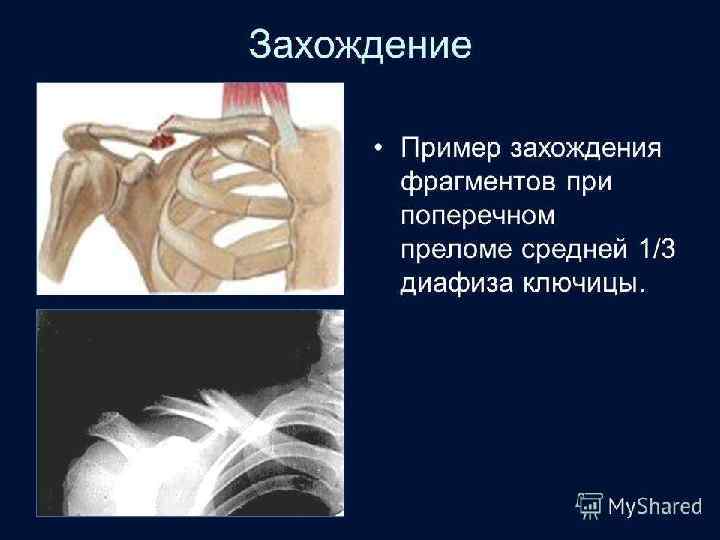 Захождение

• Пример захождения фрагментов при поперечном преломе средней 1/3 диафиза ключицы.

MyShared